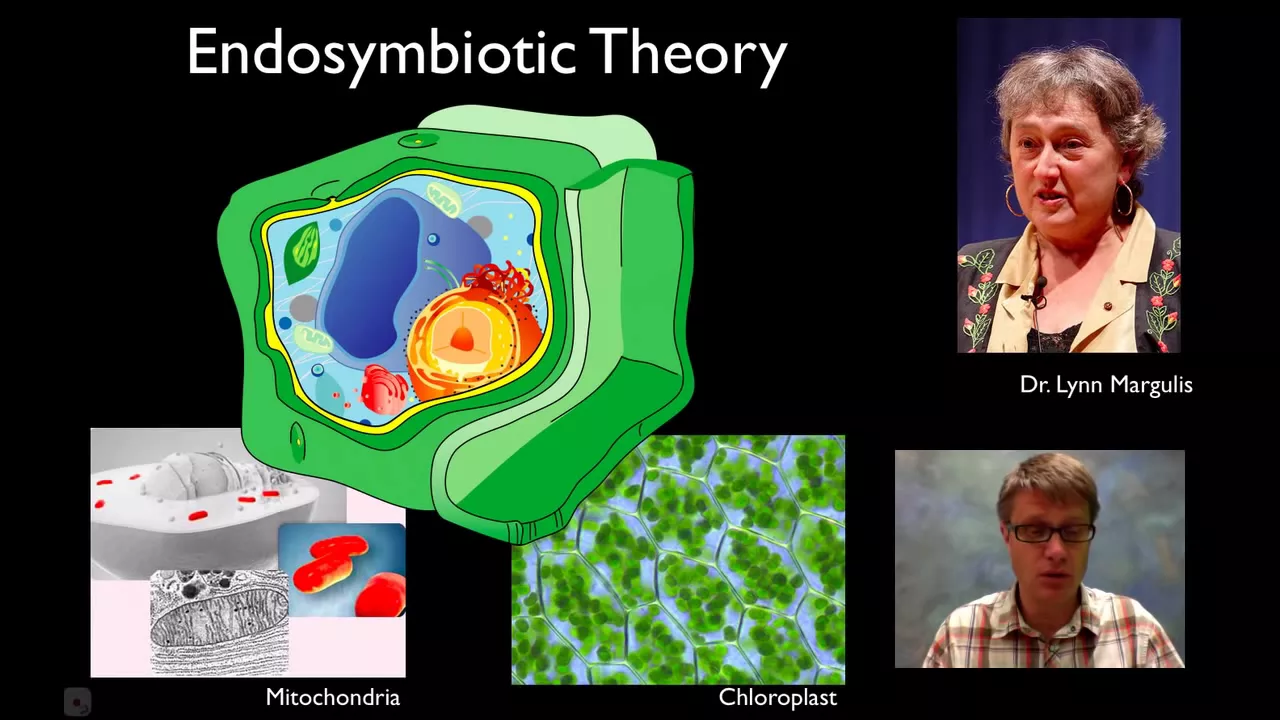 Endosymbiotic Theory

Dr. Lynn Margulis

Mitochondria

Chloroplast